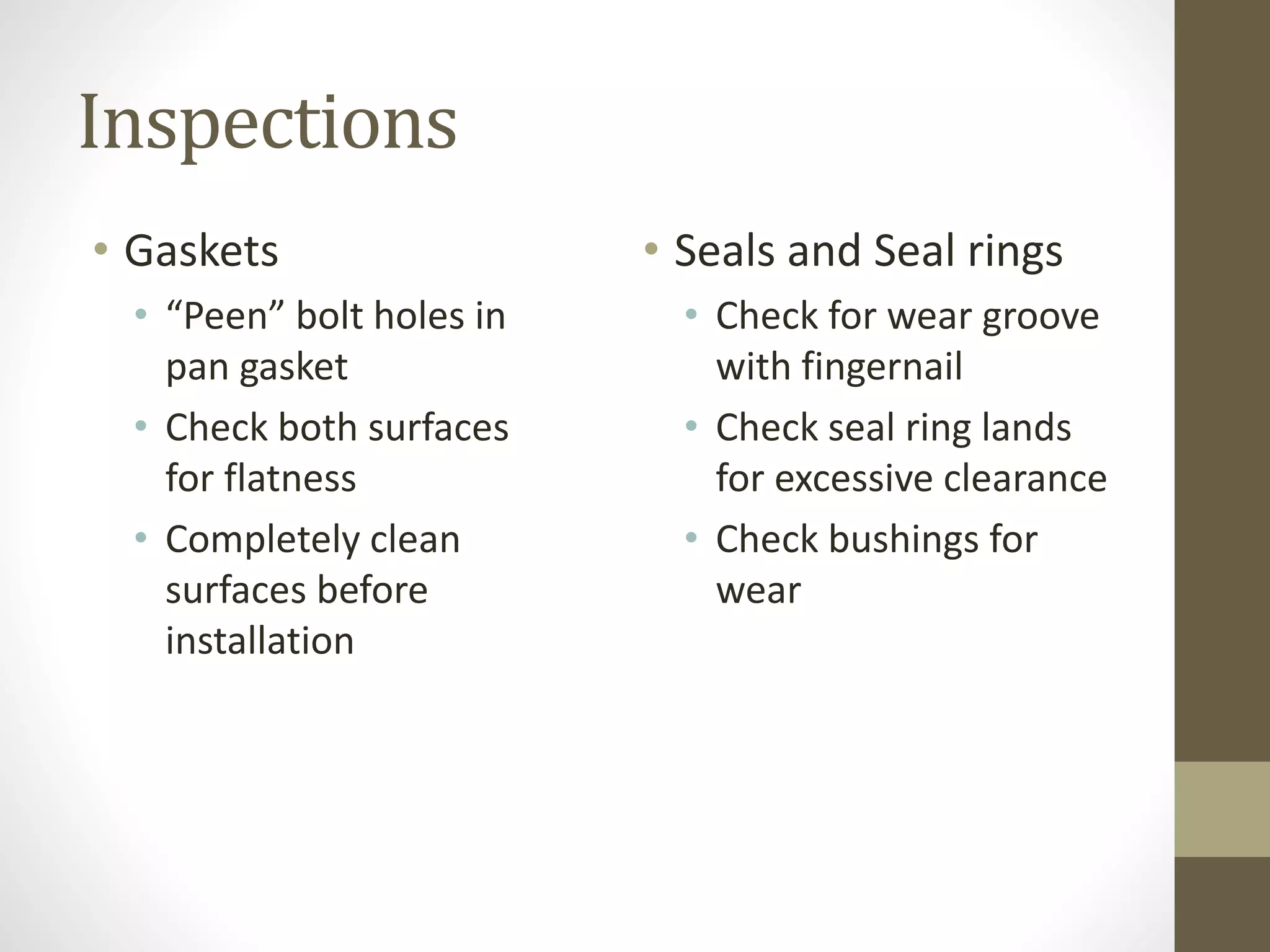 Inspections

• Gaskets
  • “Peen” bolt holes in pan gasket
  • Check both surfaces for flatness
  • Completely clean surfaces before installation

• Seals and Seal rings
  • Check for wear groove with fingernail
  • Check seal ring lands for excessive clearance
  • Check bushings for wear